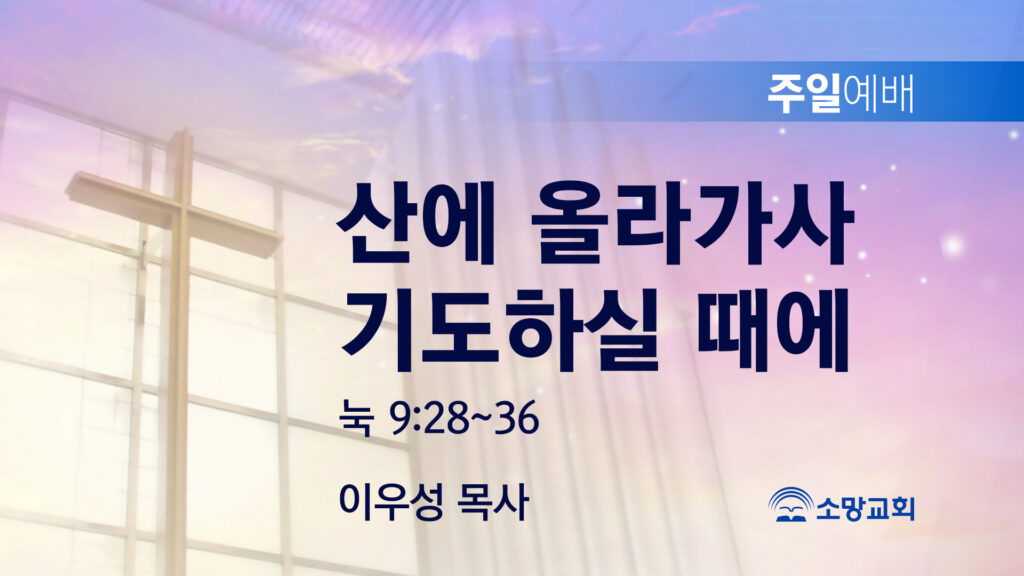 주일예배

산에 올라가사
기도하실 때에

눅 9:28~36

이우성 목사

소망교회